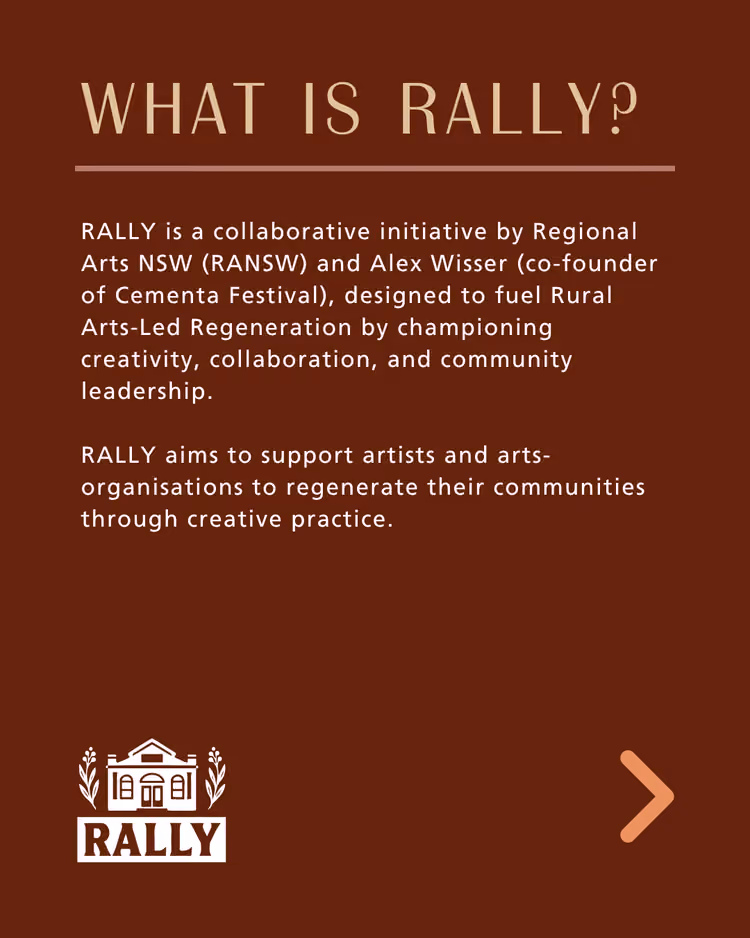 WHAT IS RALLY?

RALLY is a collaborative initiative by Regional Arts NSW (RANSW) and Alex Wisser (co-founder of Cementa Festival), designed to fuel Rural Arts-Led Regeneration by championing creativity, collaboration, and community leadership.

RALLY aims to support artists and arts-organisations to regenerate their communities through creative practice.

RALLY